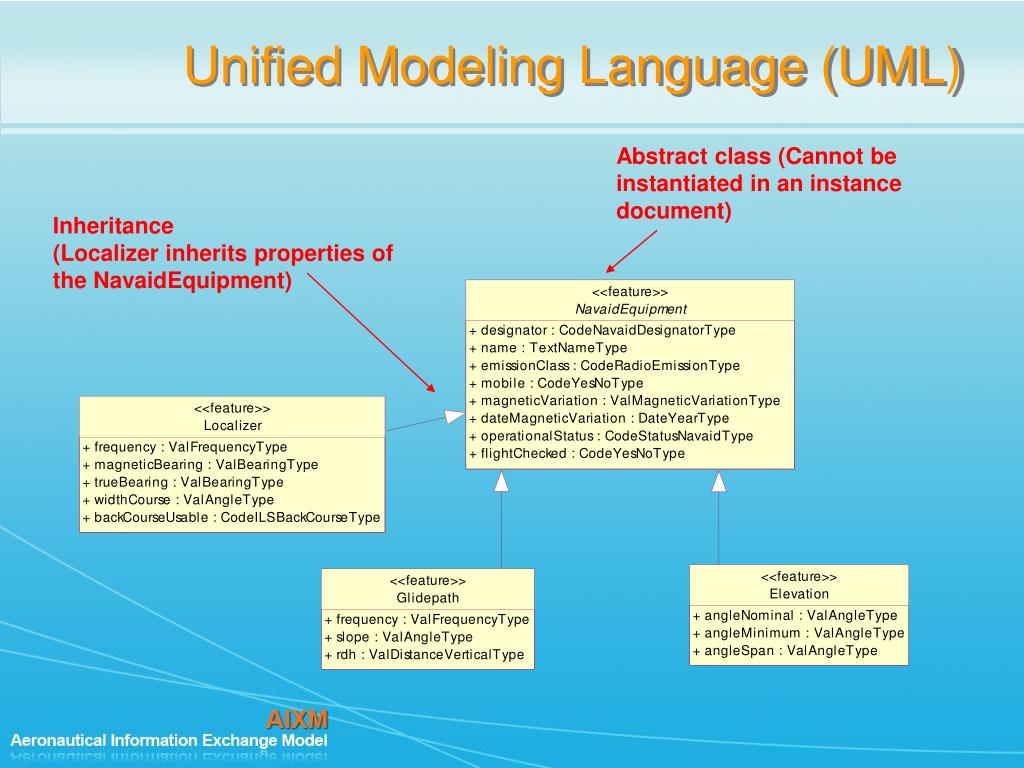 Unified Modeling Language (UML)

Abstract class (Cannot be instantiated in an instance document)

Inheritance
(Localizer inherits properties of the NavaidEquipment)

<<feature>>
NavaidEquipment

+ designator : CodeNavaidDesignatorType
+ name : TextNameType
+ emissionClass : CodeRadioEmissionType
+ mobile : CodeYesNoType
+ magneticVariation : ValMagneticVariationType
+ dateMagneticVariation : DateYearType
+ operationalStatus : CodeStatusNavaidType
+ flightChecked : CodeYesNoType

<<feature>>
Localizer

+ frequency : ValFrequencyType
+ magneticBearing : ValBearingType
+ trueBearing : ValBearingType
+ widthCourse : ValAngleType
+ backCourseUsable : CodeILSBackCourseType

<<feature>>
Glidepath

+ frequency : ValFrequencyType
+ slope : ValAngleType
+ rdh : ValDistanceVerticalType

<<feature>>
Elevation

+ angleNominal : ValAngleType
+ angleMinimum : ValAngleType
+ angleSpan : ValAngleType

AIXM
Aeronautical Information Exchange Model